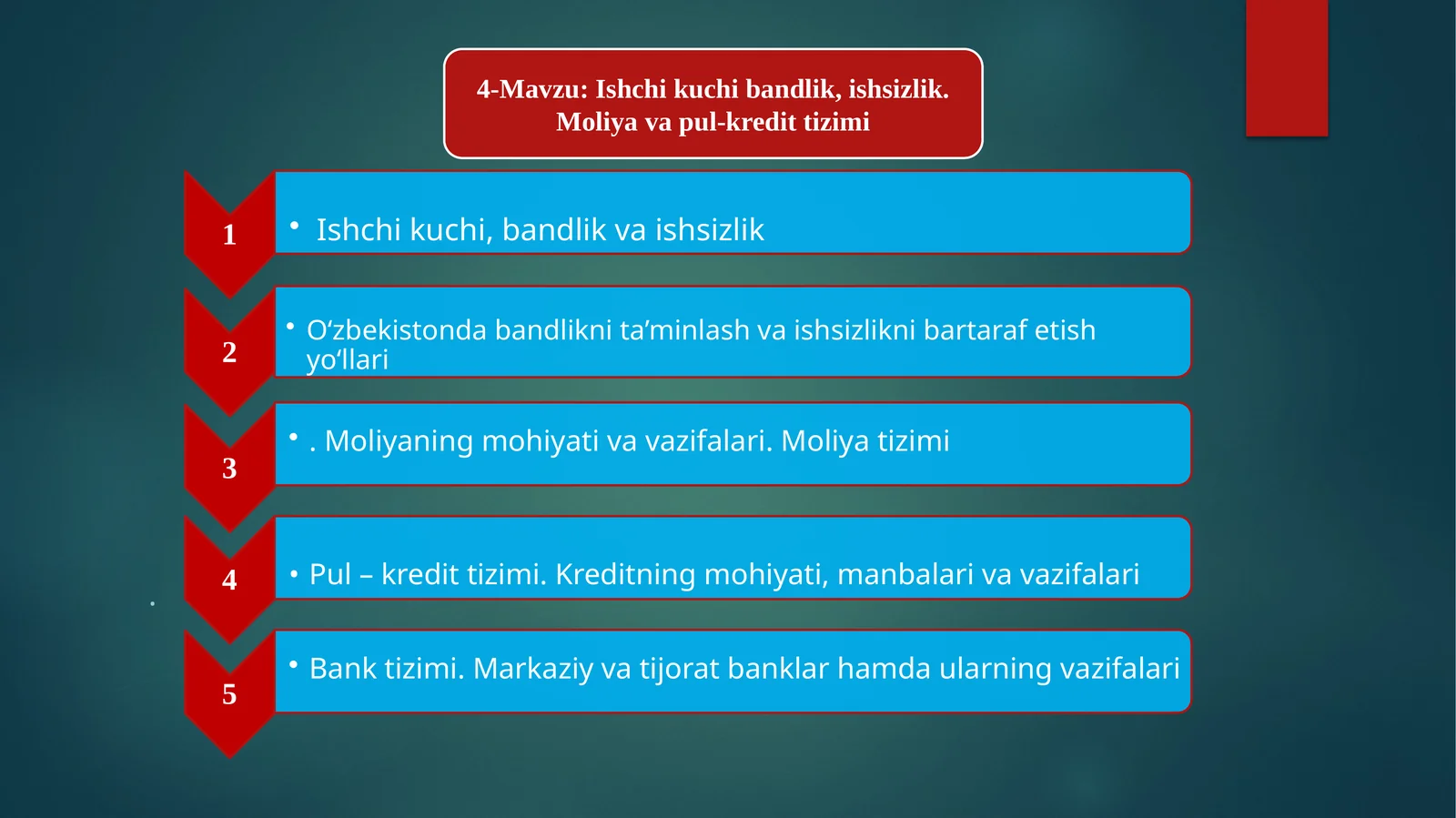 4-Mavzu: Ishchi kuchi bandlik, ishsizlik. Moliya va pul-kredit tizimi

1

• Ishchi kuchi, bandlik va ishsizlik

2

• O‘zbekistonda bandlikni ta’minlash va ishsizlikni bartaraf etish yo‘llari

3

• . Moliyaning mohiyati va vazifalari. Moliya tizimi

4

• Pul – kredit tizimi. Kreditning mohiyati, manbalari va vazifalari

5

• Bank tizimi. Markaziy va tijorat banklar hamda ularning vazifalari